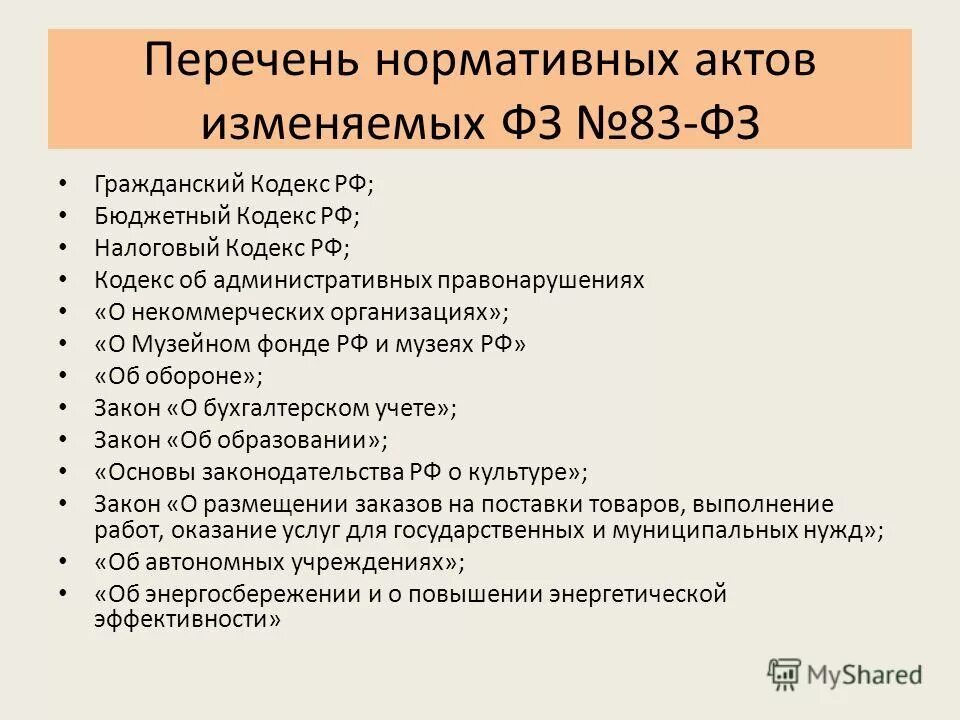 Перечень нормативных актов изменяемых ФЗ №83-ФЗ

• Гражданский Кодекс РФ;
• Бюджетный Кодекс РФ;
• Налоговый Кодекс РФ;
• Кодекс об административных правонарушениях
• «О некоммерческих организациях»;
• «О Музейном фонде РФ и музеях РФ»
• «Об обороне»;
• Закон «О бухгалтерском учете»;
• Закон «Об образовании»;
• «Основы законодательства РФ о культуре»;
• Закон «О размещении заказов на поставки товаров, выполнение работ, оказание услуг для государственных и муниципальных нужд»;
• «Об автономных учреждениях»;
• «Об энергосбережении и о повышении энергетической эффективности»

MyShared